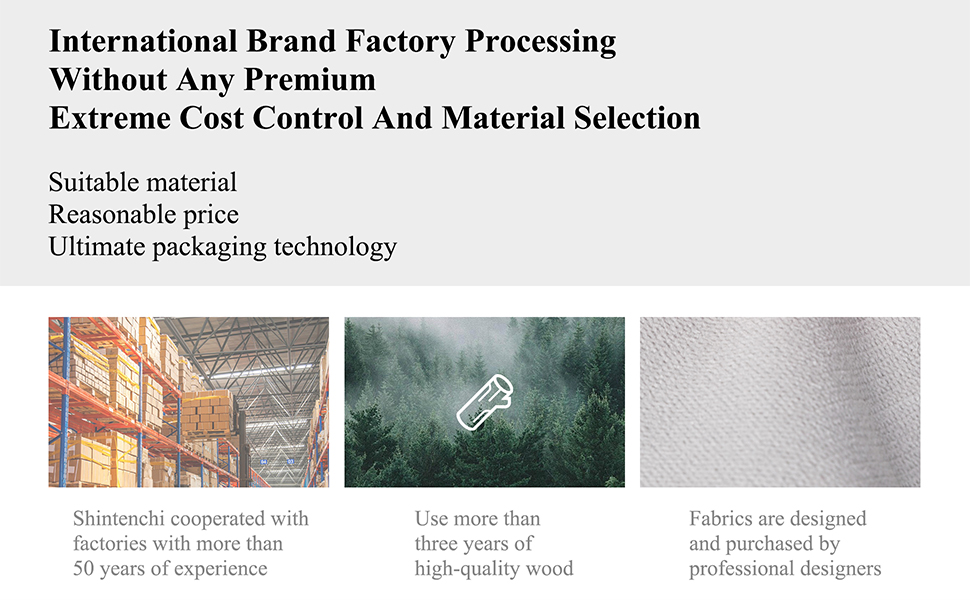 International Brand Factory Processing
Without Any Premium
Extreme Cost Control And Material Selection

Suitable material
Reasonable price
Ultimate packaging technology

Shintenchi cooperated with factories with more than 50 years of experience

Use more than three years of high-quality wood

Fabrics are designed and purchased by professional designers